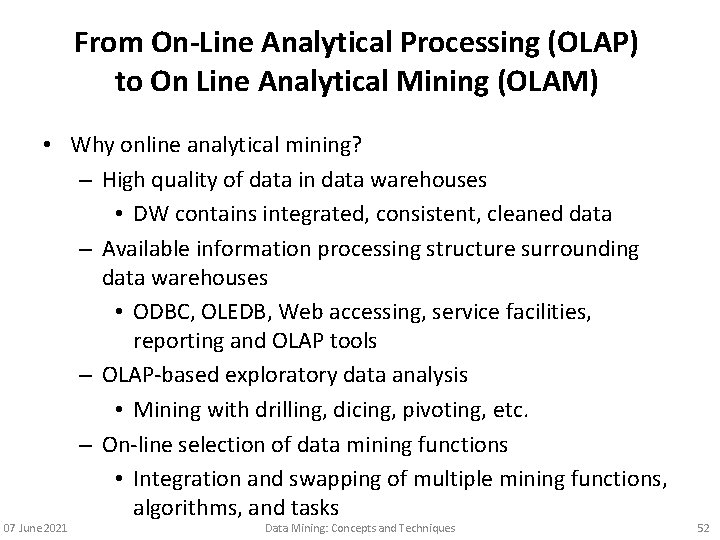 From On-Line Analytical Processing (OLAP) to On Line Analytical Mining (OLAM)

• Why online analytical mining?
  – High quality of data in data warehouses
    • DW contains integrated, consistent, cleaned data
  – Available information processing structure surrounding data warehouses
    • ODBC, OLEDB, Web accessing, service facilities, reporting and OLAP tools
  – OLAP-based exploratory data analysis
    • Mining with drilling, dicing, pivoting, etc.
  – On-line selection of data mining functions
    • Integration and swapping of multiple mining functions, algorithms, and tasks

07 June 2021

Data Mining: Concepts and Techniques

52